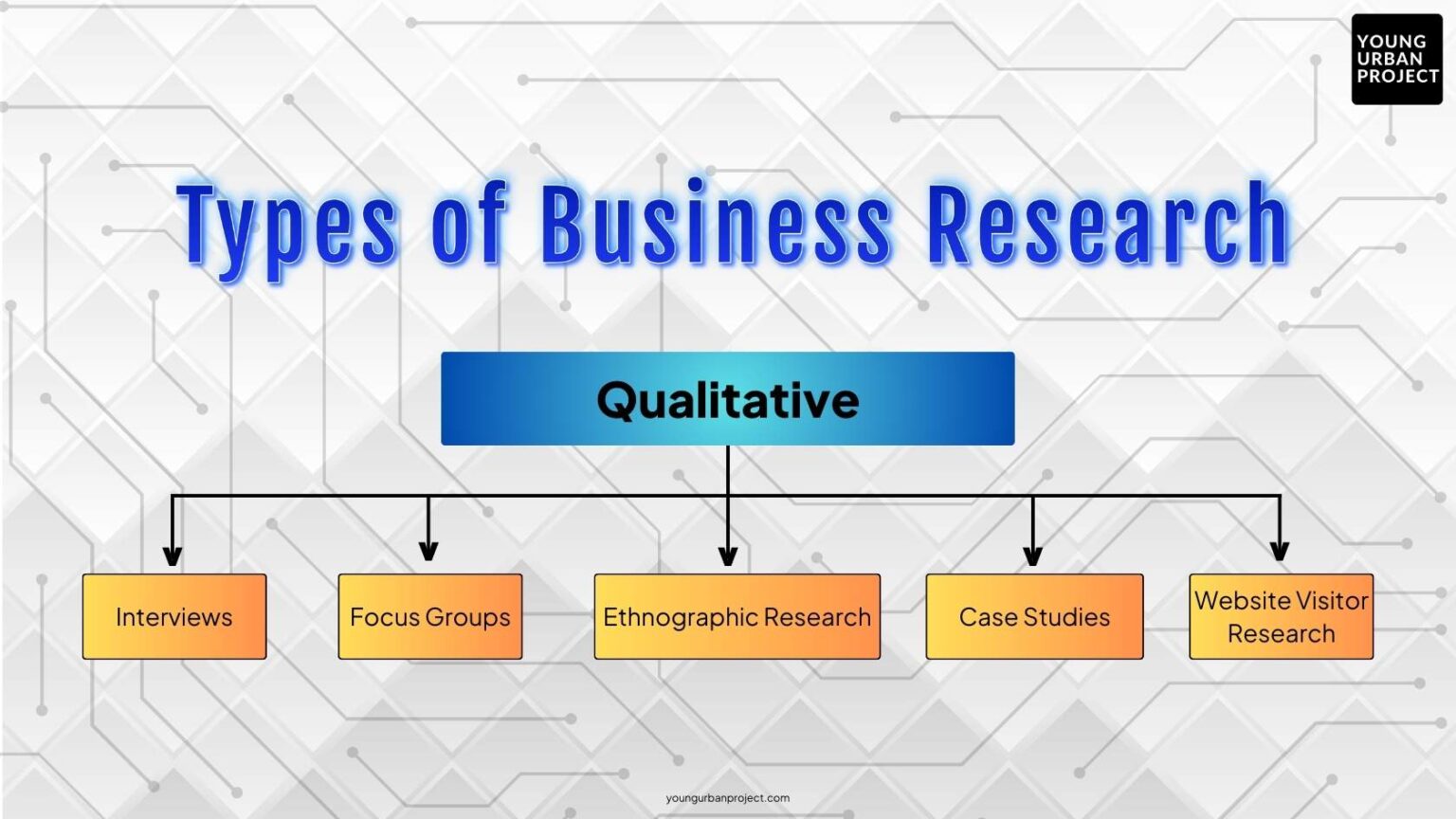 YOUNG URBAN PROJECT

Types of Business Research

Qualitative

Interviews

Focus Groups

Ethnographic Research

Case Studies

Website Visitor Research

youngurbanproject.com